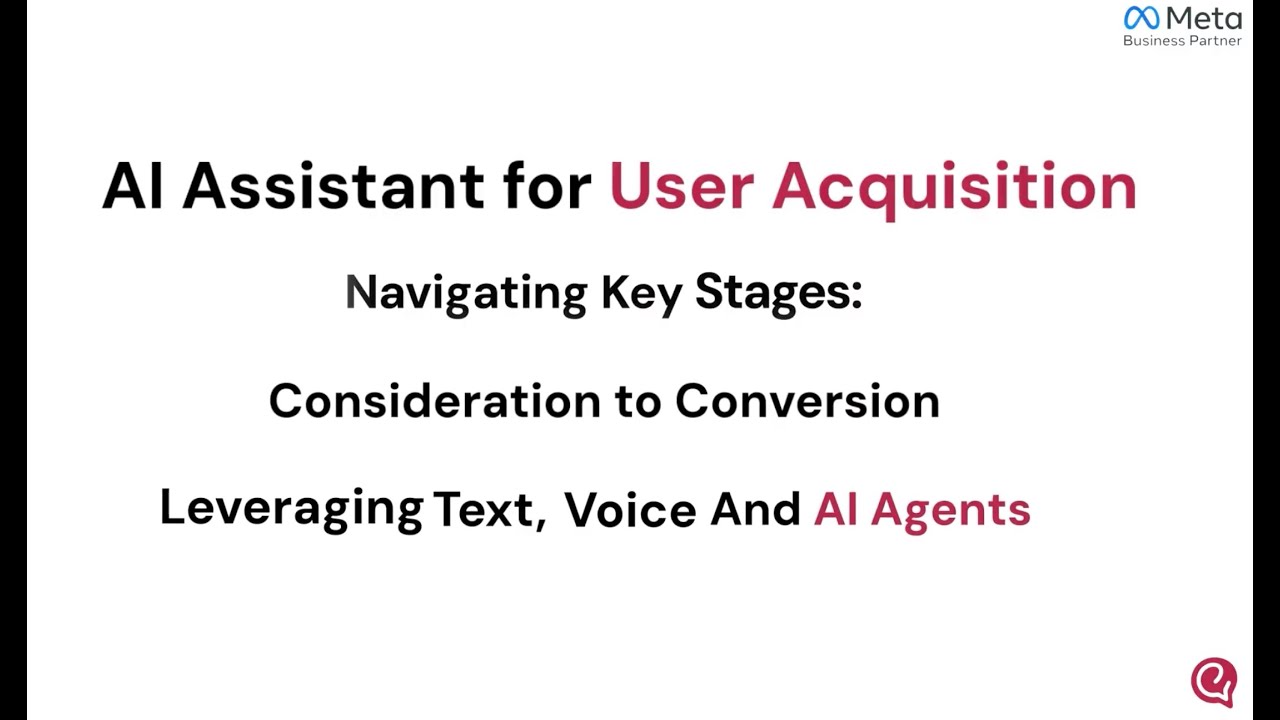 Meta
Business Partner

AI Assistant for User Acquisition

Navigating Key Stages:

Consideration to Conversion

Leveraging Text, Voice And AI Agents